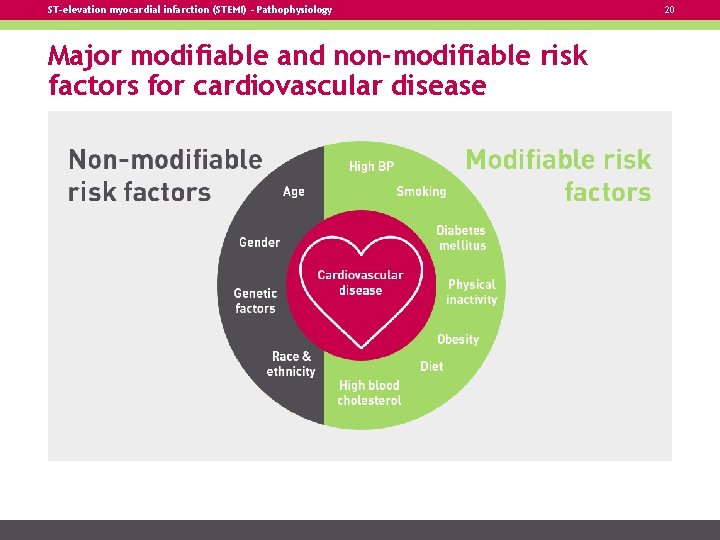 ST-elevation myocardial infarction (STEMI) - Pathophysiology

20

Major modifiable and non-modifiable risk factors for cardiovascular disease

Non-modifiable risk factors

Age

Gender

Genetic factors

Race & ethnicity

Cardiovascular disease

Modifiable risk factors

High BP

Smoking

Diabetes mellitus

Physical inactivity

Obesity

Diet

High blood cholesterol